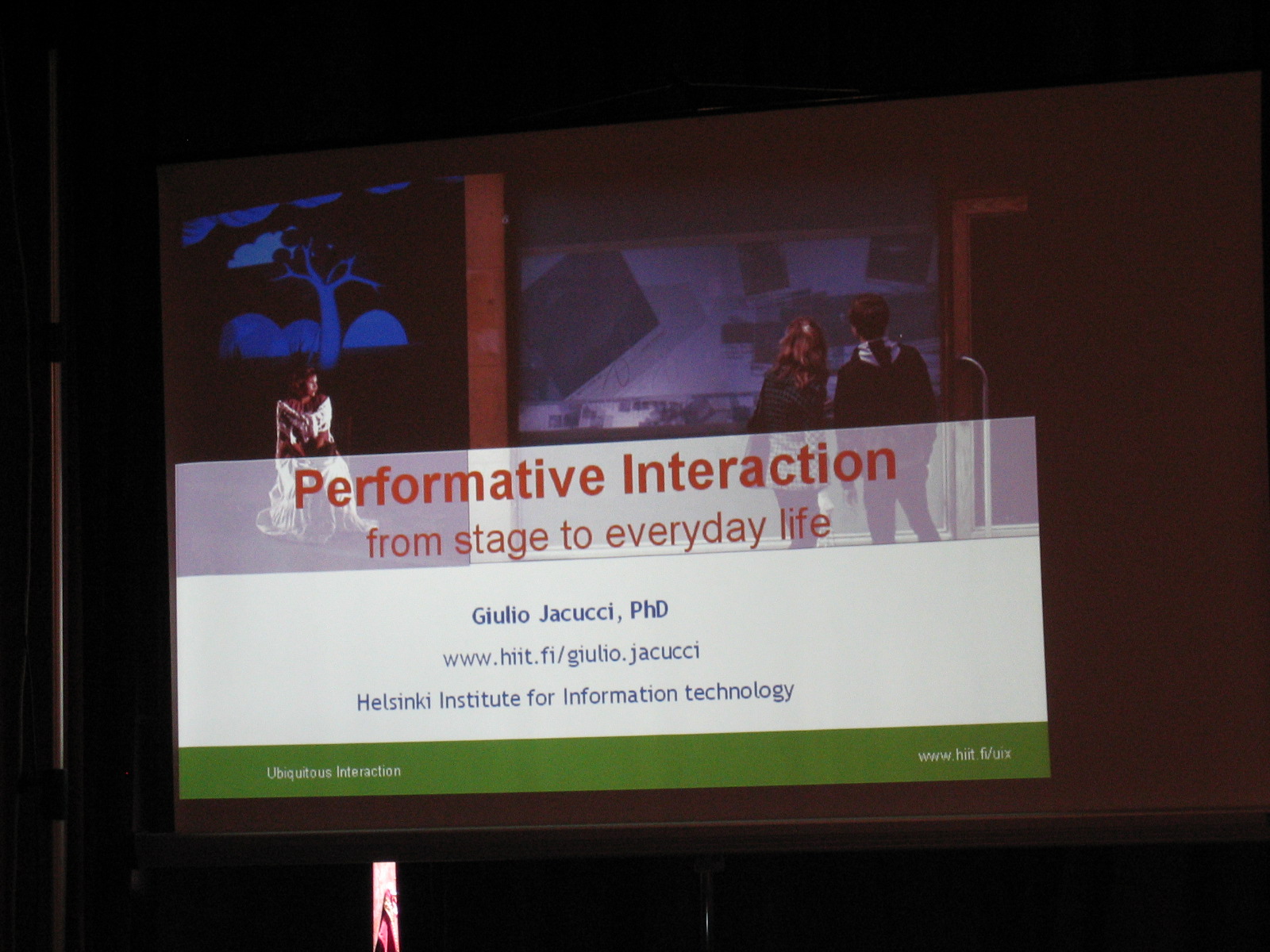 Performative Interaction

from stage to everyday life

Giulio Jacucci, PhD

www.hiit.fi/giulio.jacucci

Helsinki Institute for Information technology

Ubiquitous Interaction

www.hiit.fi/uix